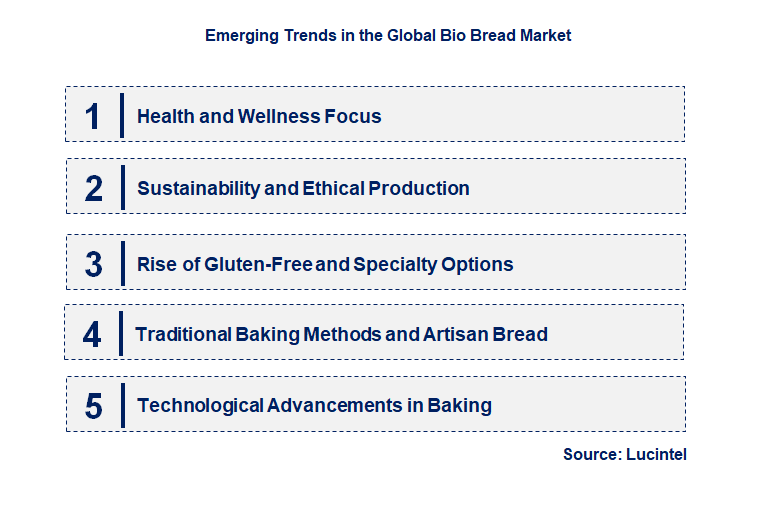 Emerging Trends in the Global Bio Bread Market

1 Health and Wellness Focus

2 Sustainability and Ethical Production

3 Rise of Gluten-Free and Specialty Options

4 Traditional Baking Methods and Artisan Bread

5 Technological Advancements in Baking

Source: Lucintel